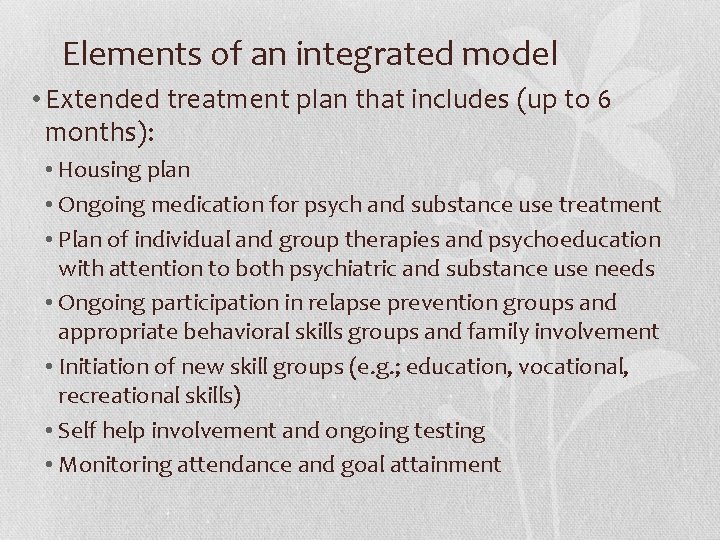 Elements of an integrated model

• Extended treatment plan that includes (up to 6 months):

• Housing plan
• Ongoing medication for psych and substance use treatment
• Plan of individual and group therapies and psychoeducation with attention to both psychiatric and substance use needs
• Ongoing participation in relapse prevention groups and appropriate behavioral skills groups and family involvement
• Initiation of new skill groups (e.g.; education, vocational, recreational skills)
• Self help involvement and ongoing testing
• Monitoring attendance and goal attainment